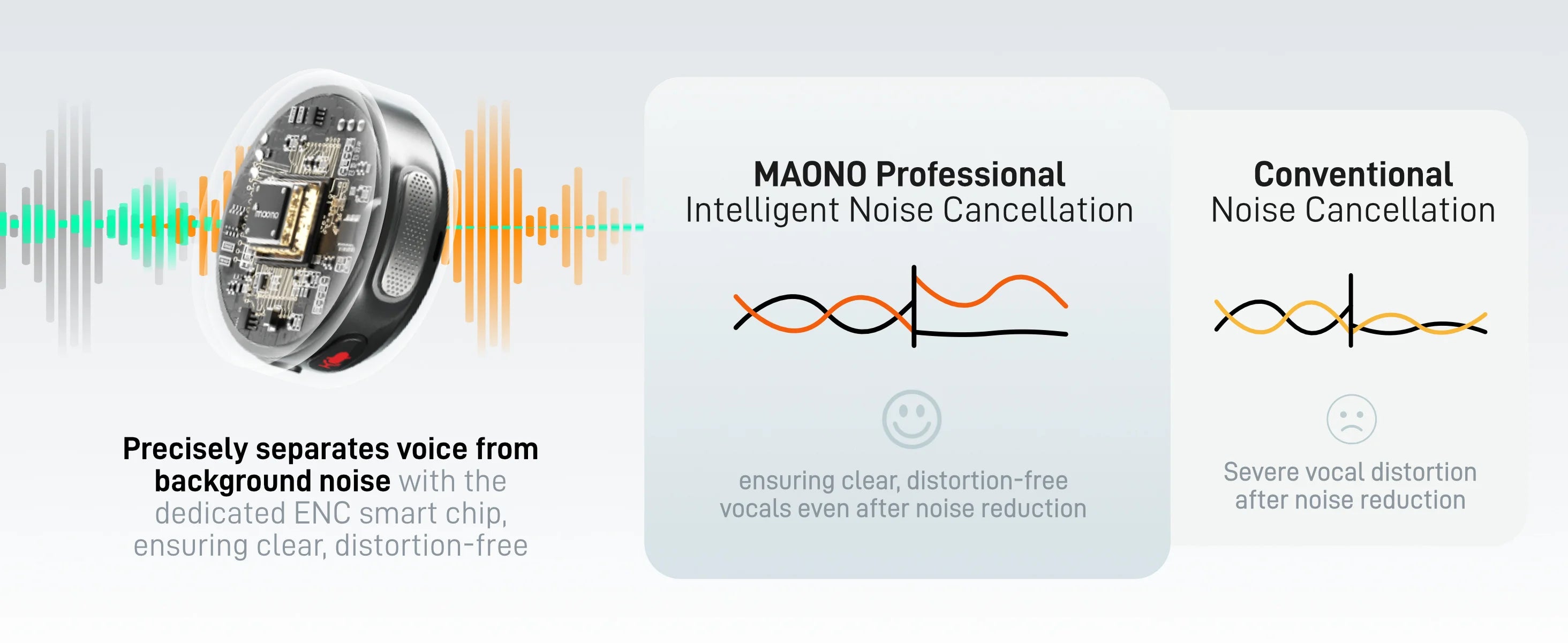 maono

Precisely separates voice from background noise with the dedicated ENC smart chip, ensuring clear, distortion-free

MAONO Professional
Intelligent Noise Cancellation

ensuring clear, distortion-free vocals even after noise reduction

Conventional
Noise Cancellation

Severe vocal distortion after noise reduction